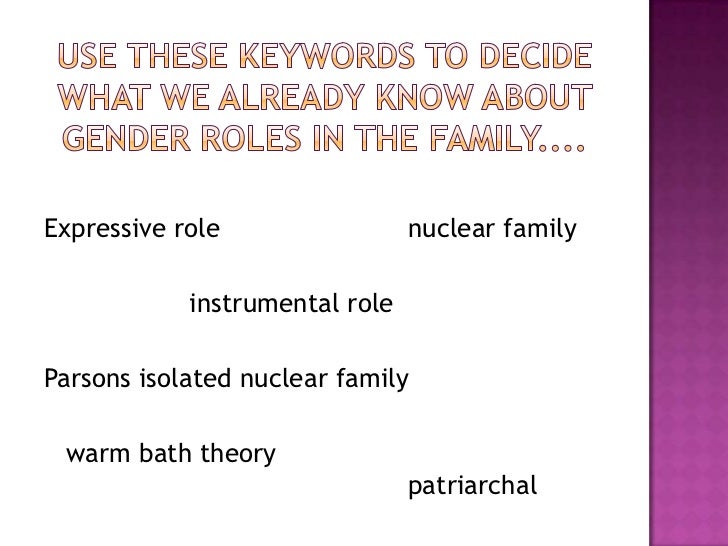 USE THESE KEYWORDS TO DECIDE WHAT WE ALREADY KNOW ABOUT GENDER ROLES IN THE FAMILY....

Expressive role

nuclear family

instrumental role

Parsons isolated nuclear family

warm bath theory

patriarchal